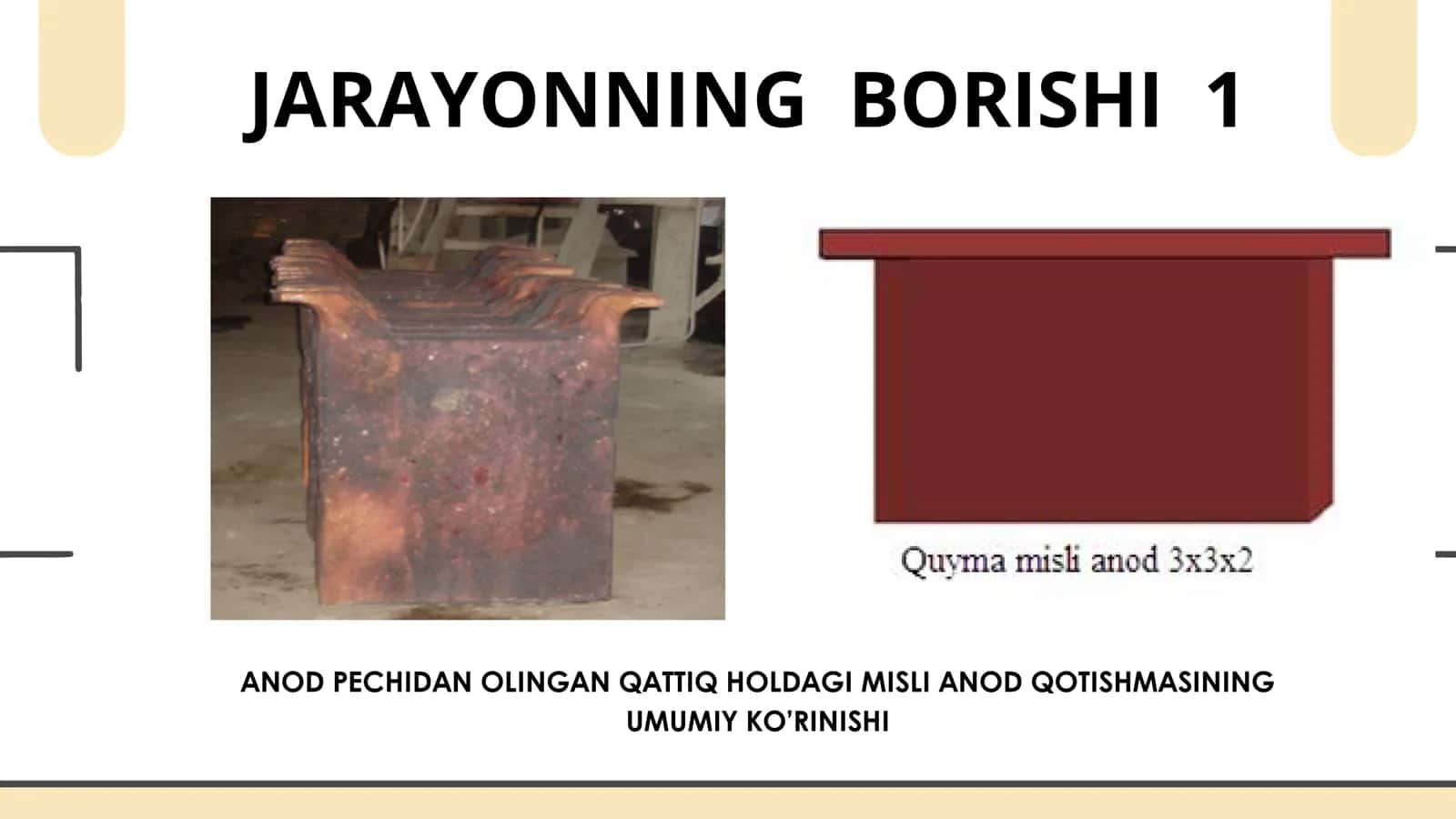 JARAYONNING BORISHI 1

Quyma misli anod 3x3x2

ANOD PECHIDAN OLINGAN QATTIQ HOLDAGI MISLI ANOD QOTISHMASINING UMUMIY KO'RINISHI